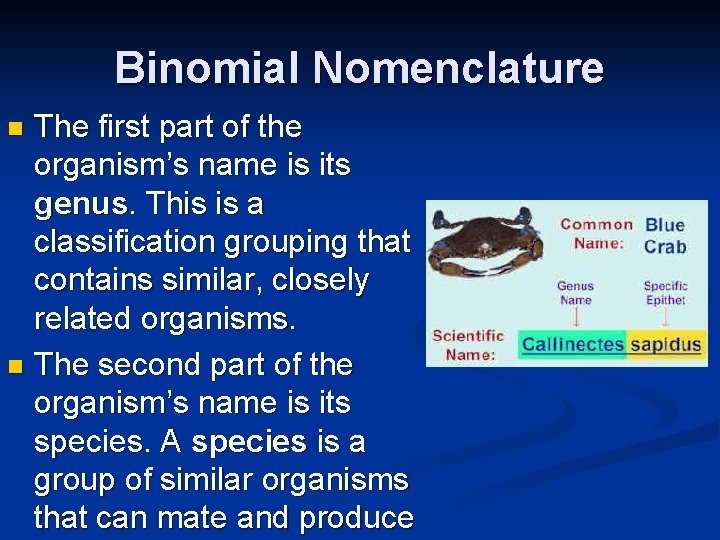 Binomial Nomenclature

The first part of the organism's name is its genus. This is a classification grouping that contains similar, closely related organisms.

The second part of the organism's name is its species. A species is a group of similar organisms that can mate and produce

Common Name: Blue Crab

Genus Name

Specific Epithet

Scientific Name: Callinectes sapidus